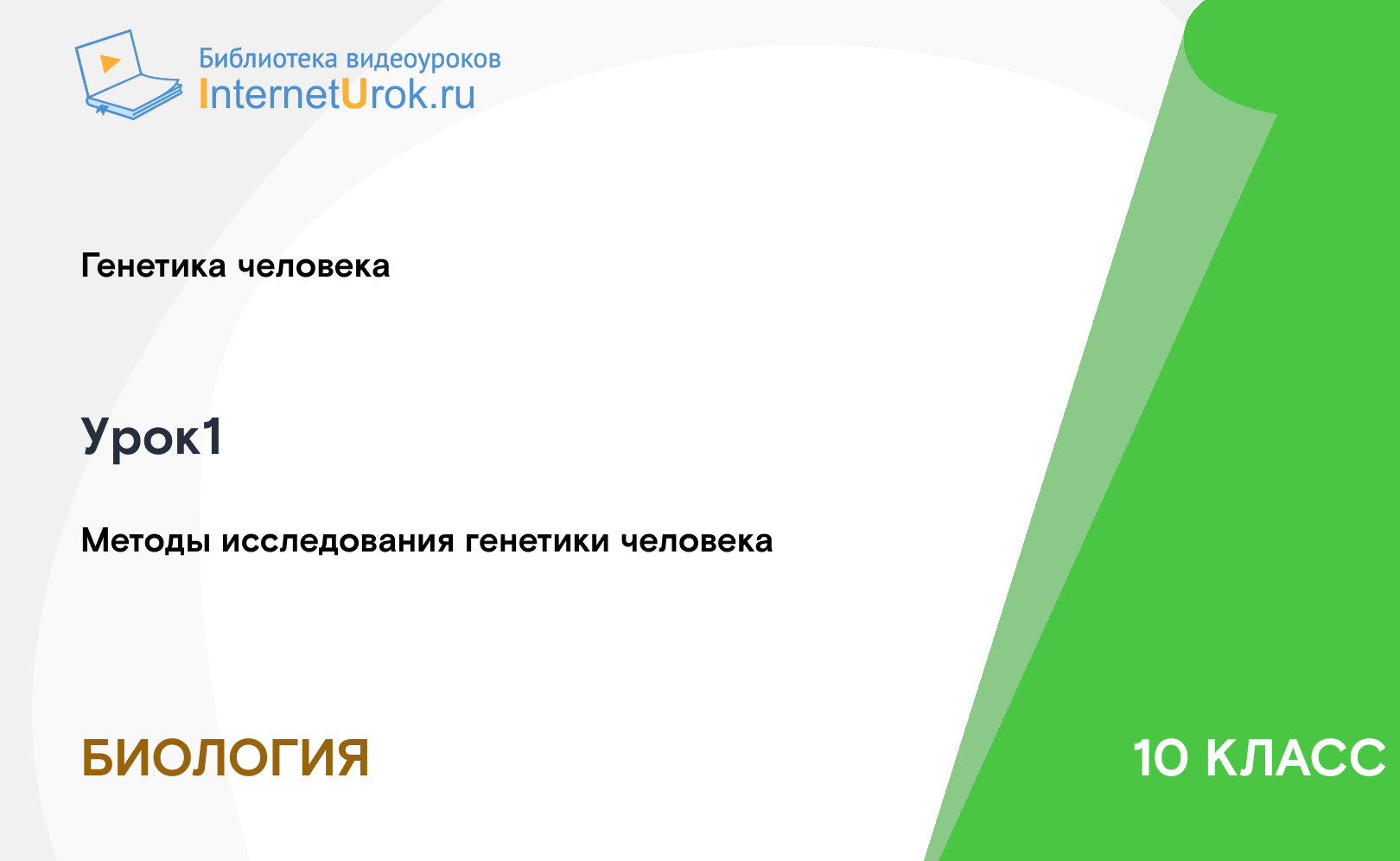 Библиотека видеоуроков
InternetUrok.ru

Генетика человека

Урок1

Методы исследования генетики человека

БИОЛОГИЯ

10 КЛАСС